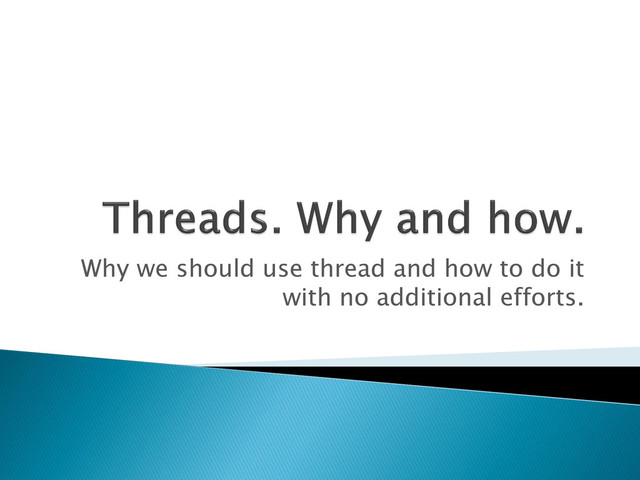 Threads. Why and how.

Why we should use thread and how to do it with no additional efforts.